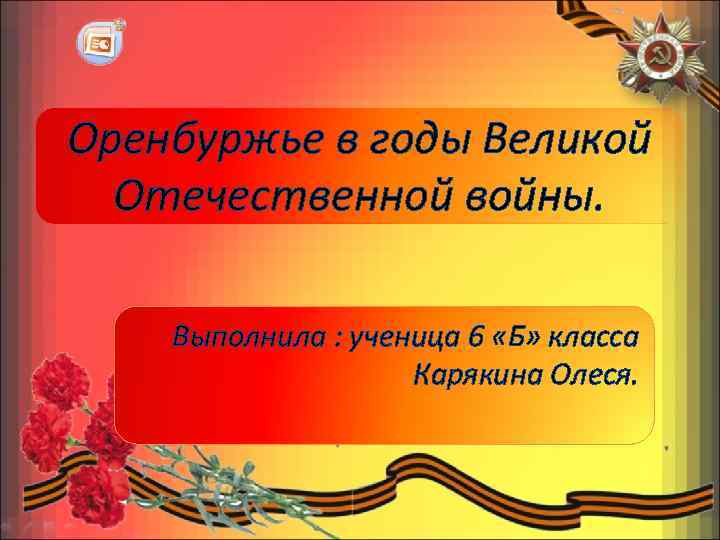 Оренбуржье в годы Великой Отечественной войны.

Выполнила : ученица 6 «Б» класса Карякина Олеся.